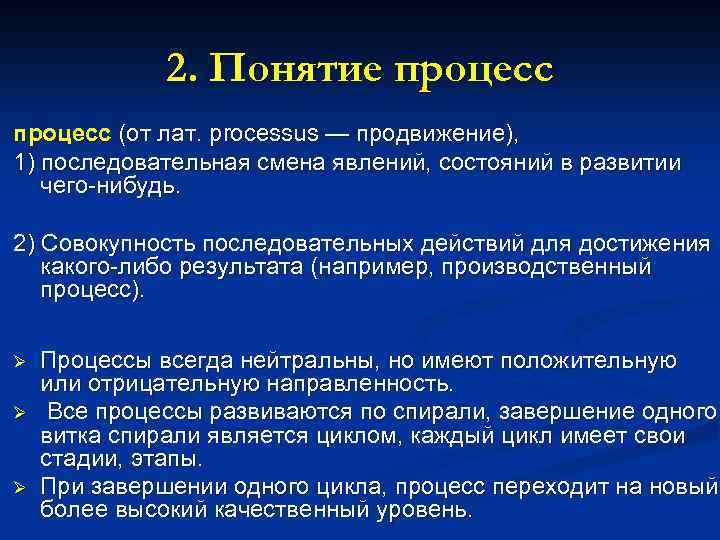 2. Понятие процесс

процесс (от лат. processus — продвижение),
1) последовательная смена явлений, состояний в развитии чего-нибудь.

2) Совокупность последовательных действий для достижения какого-либо результата (например, производственный процесс).

➢ Процессы всегда нейтральны, но имеют положительную или отрицательную направленность.
➢ Все процессы развиваются по спирали, завершение одного витка спирали является циклом, каждый цикл имеет свои стадии, этапы.
➢ При завершении одного цикла, процесс переходит на новый более высокий качественный уровень.